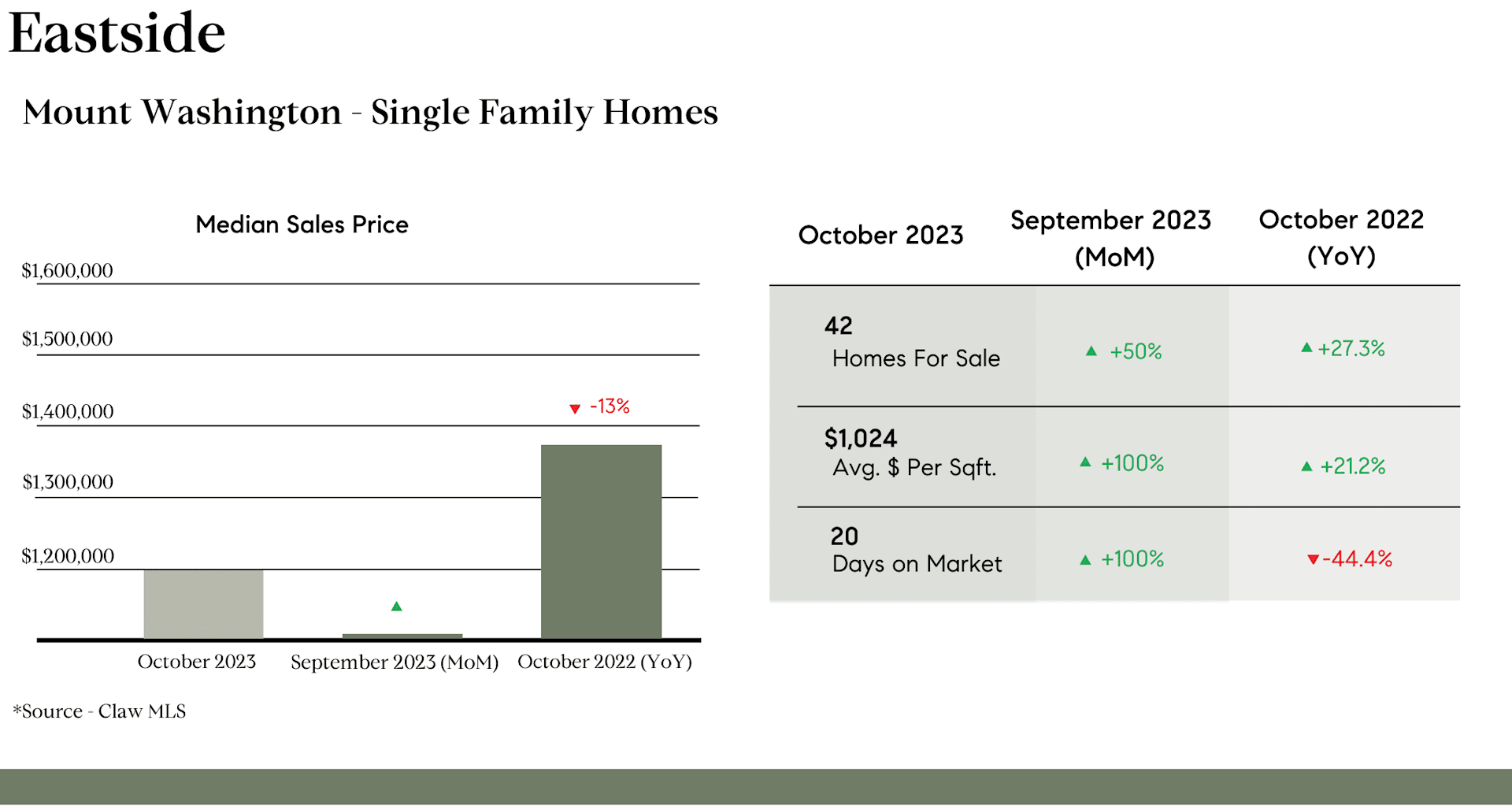 Eastside

Mount Washington - Single Family Homes

Median Sales Price

$1,600,000
$1,500,000
$1,400,000
$1,300,000
$1,200,000

▼ -13%

▲

October 2023 September 2023 (MoM) October 2022 (YoY)

*Source - Claw MLS

| October 2023 | September 2023 (MoM) | October 2022 (YoY) |
|---|---|---|
| 42 Homes For Sale | ▲ +50% | ▲ +27.3% |
| $1,024 Avg. $ Per Sqft. | ▲ +100% | ▲ +21.2% |
| 20 Days on Market | ▲ +100% | ▼ -44.4% |